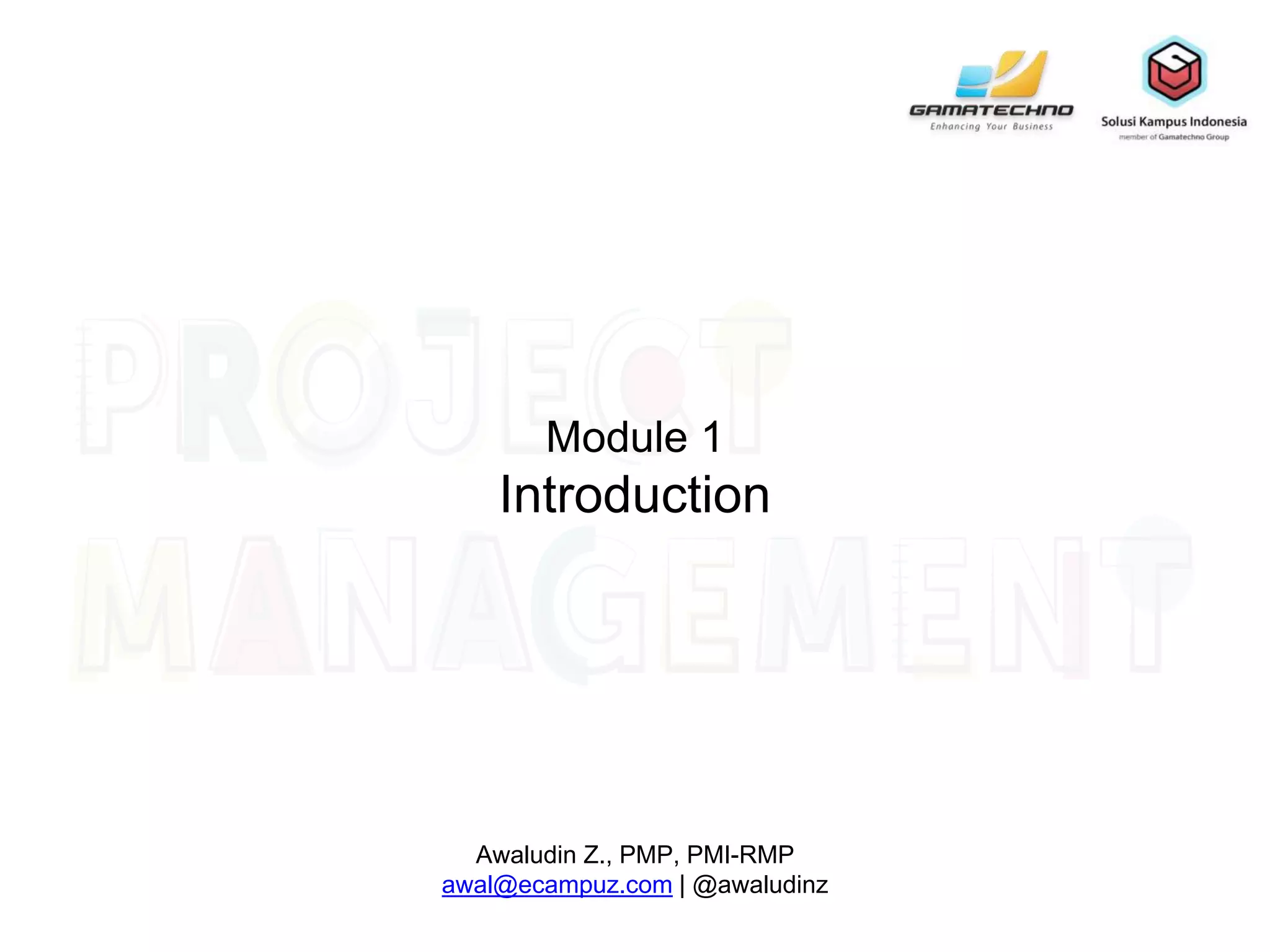 GAMATECHNO
Enhancing Your Business

Solusi Kampus Indonesia
member of Gamatechno Group

PROJECT
MANAGEMENT

Module 1
Introduction

Awaludin Z., PMP, PMI-RMP
awal@ecampuz.com | @awaludinz